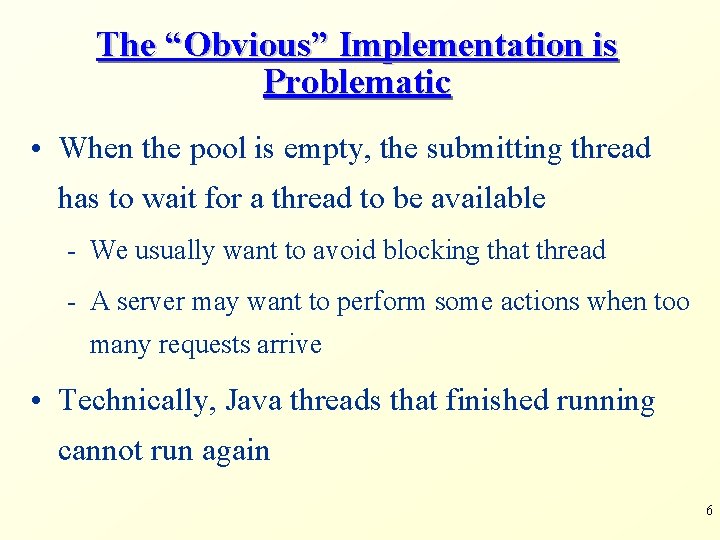 The “Obvious” Implementation is Problematic

• When the pool is empty, the submitting thread has to wait for a thread to be available

- We usually want to avoid blocking that thread

- A server may want to perform some actions when too many requests arrive

• Technically, Java threads that finished running cannot run again

6